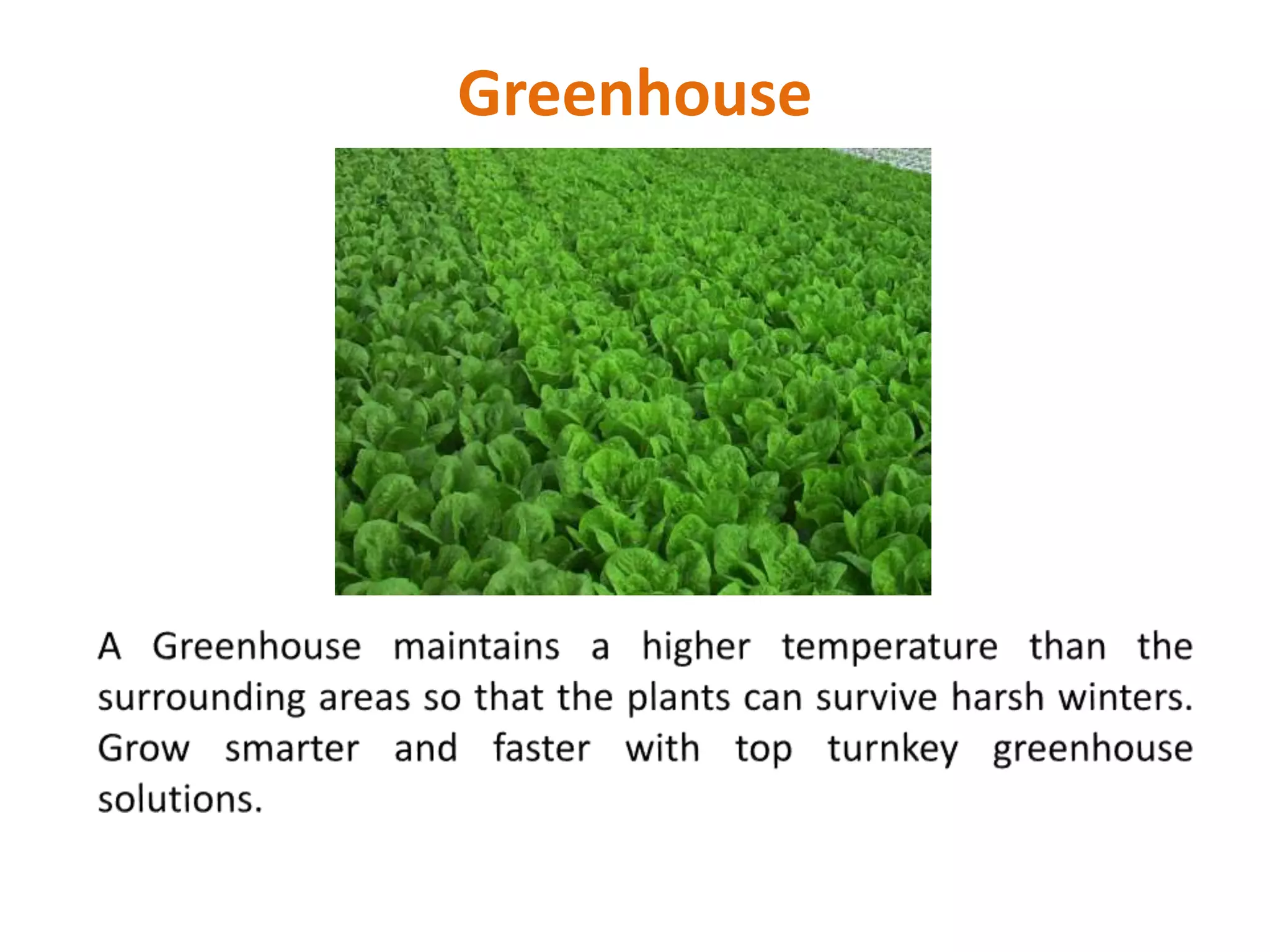 Greenhouse

A Greenhouse maintains a higher temperature than the surrounding areas so that the plants can survive harsh winters. Grow smarter and faster with top turnkey greenhouse solutions.